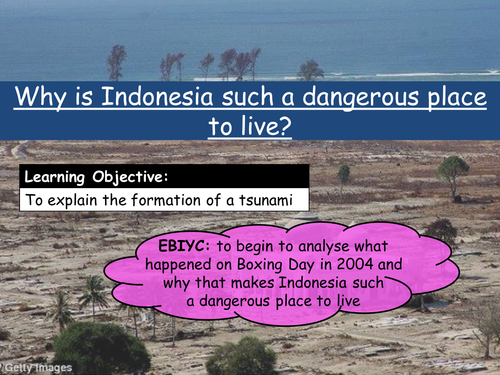 Why is Indonesia such a dangerous place to live?

Learning Objective:

To explain the formation of a tsunami

EBIYC: to begin to analyse what happened on Boxing Day in 2004 and why that makes Indonesia such a dangerous place to live

Getty Images